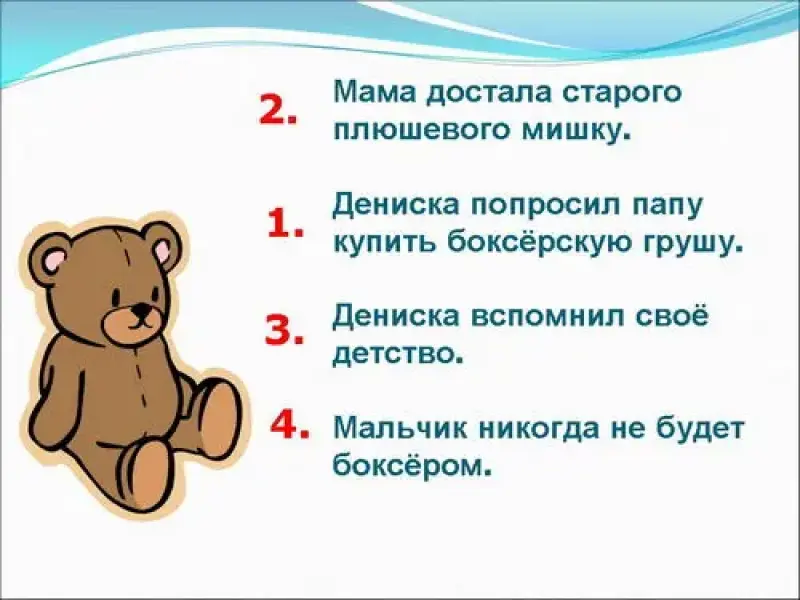 2. Мама достала старого плюшевого мишку.

1. Дениска попросил папу купить боксёрскую грушу.

3. Дениска вспомнил своё детство.

4. Мальчик никогда не будет боксёром.